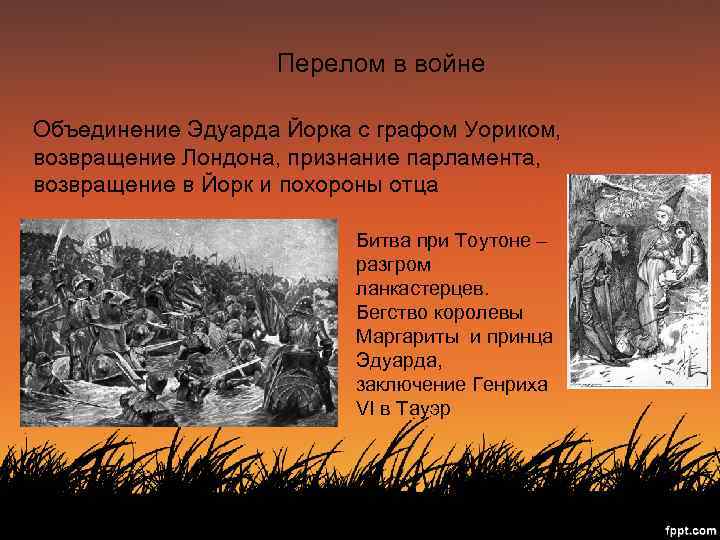 Перелом в войне

Объединение Эдуарда Йорка с графом Уориком, возвращение Лондона, признание парламента, возвращение в Йорк и похороны отца

Битва при Тоутоне – разгром ланкастерцев. Бегство королевы Маргариты и принца Эдуарда, заключение Генриха VI в Тауэр

fppt.com